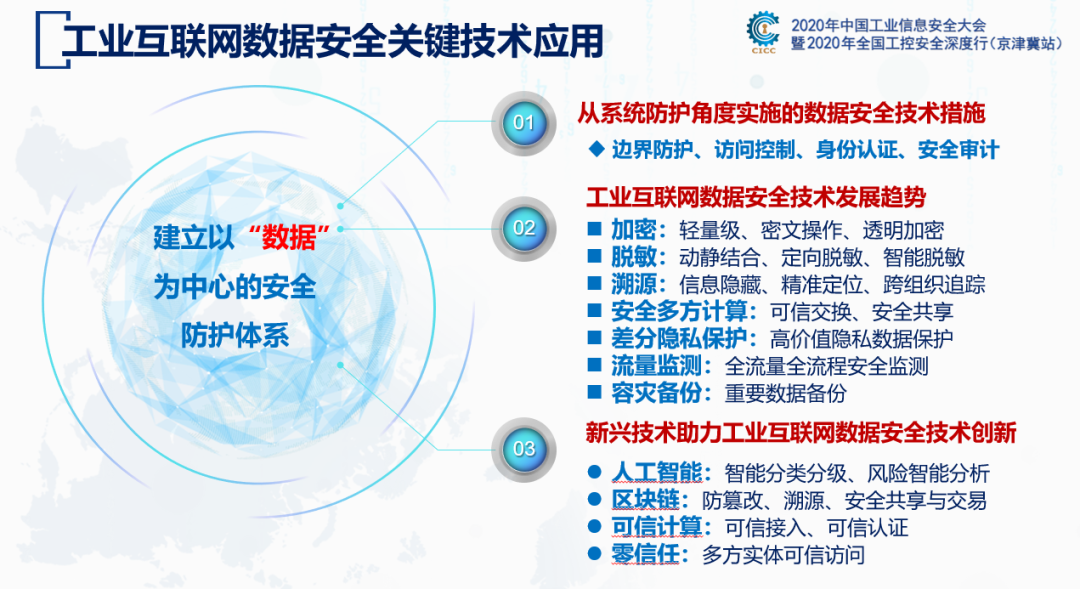 工业互联网数据安全关键技术应用

CICC 2020年中国工业信息安全大会
暨2020年全国工控安全深度行（京津冀站）

建立以“数据”为中心的安全防护体系

01 从系统防护角度实施的数据安全技术措施

◆ 边界防护、访问控制、身份认证、安全审计

02 工业互联网数据安全技术发展趋势

■ 加密：轻量级、密文操作、透明加密
■ 脱敏：动静结合、定向脱敏、智能脱敏
■ 溯源：信息隐藏、精准定位、跨组织追踪
■ 安全多方计算：可信交换、安全共享
■ 差分隐私保护：高价值隐私数据保护
■ 流量监测：全流量全流程安全监测
■ 容灾备份：重要数据备份

03 新兴技术助力工业互联网数据安全技术创新

● 人工智能：智能分类分级、风险智能分析
● 区块链：防篡改、溯源、安全共享与交易
● 可信计算：可信接入、可信认证
● 零信任：多方实体可信访问